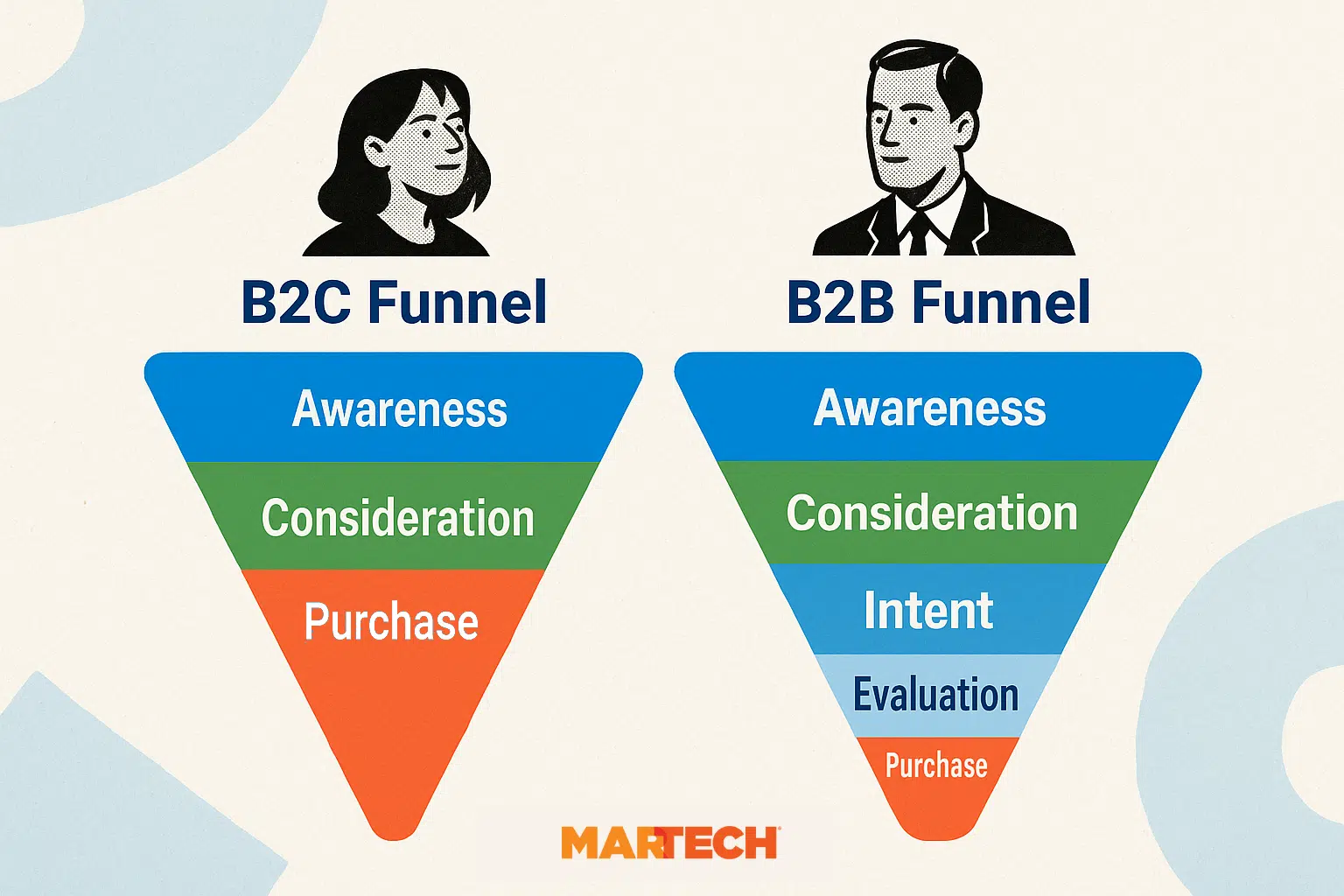 B2C Funnel

Awareness

Consideration

Purchase

B2B Funnel

Awareness

Consideration

Intent

Evaluation

Purchase

MARTECH